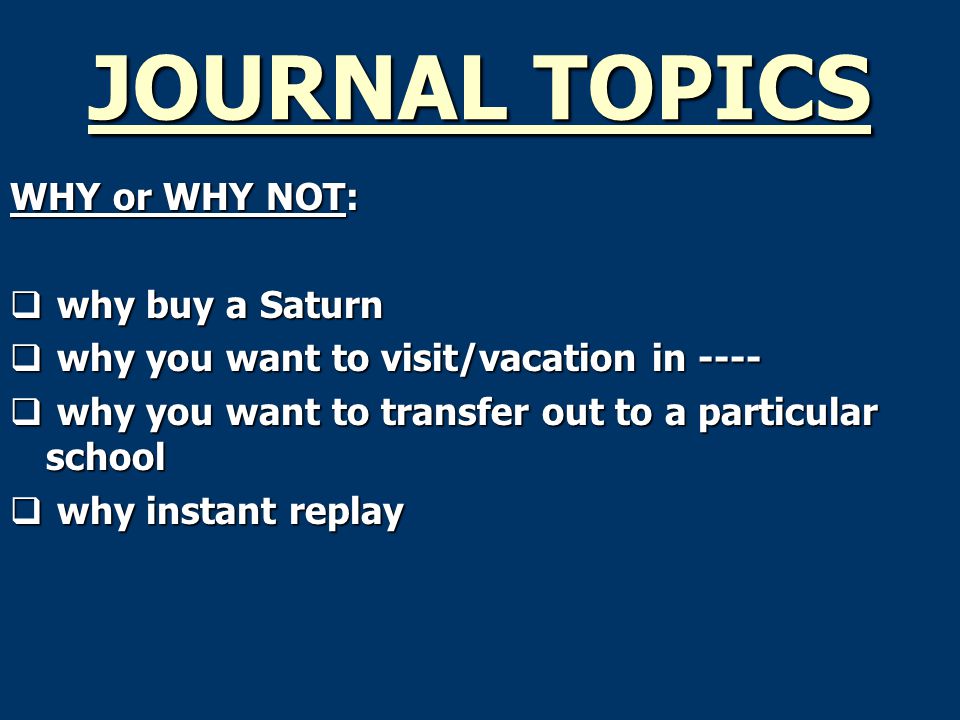 JOURNAL TOPICS

WHY or WHY NOT:

❑ why buy a Saturn
❑ why you want to visit/vacation in ----
❑ why you want to transfer out to a particular school
❑ why instant replay